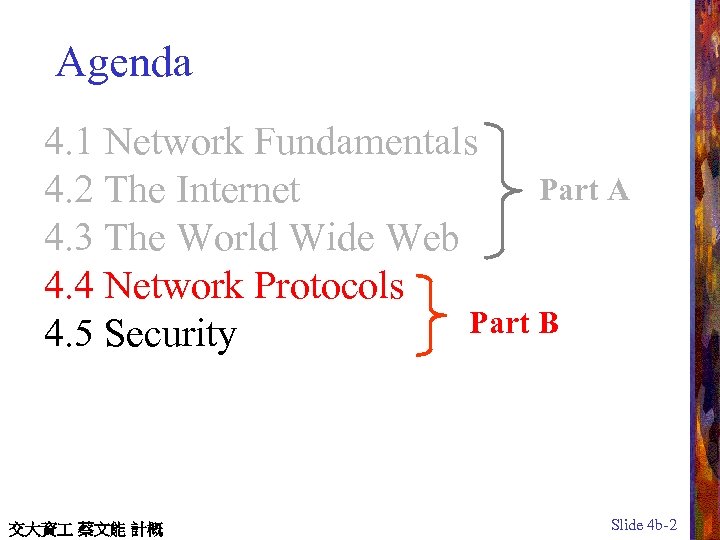 Agenda

4.1 Network Fundamentals
4.2 The Internet
4.3 The World Wide Web
Part A

4.4 Network Protocols
4.5 Security
Part B

交大資工 蔡文能 計概

Slide 4b-2